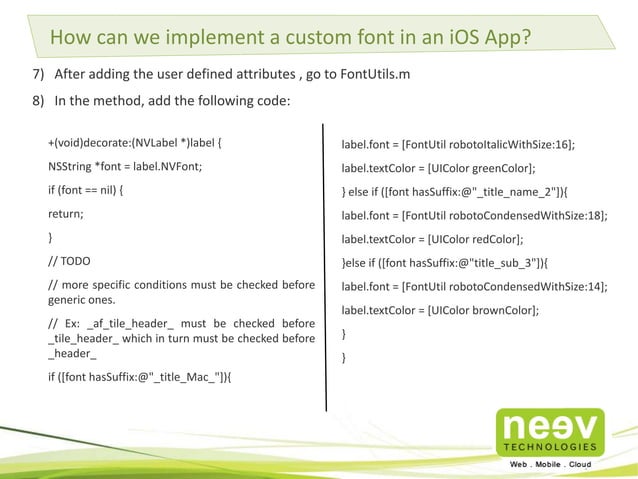 How can we implement a custom font in an iOS App?

7) After adding the user defined attributes , go to FontUtils.m

8) In the method, add the following code:

+(void)decorate:(NVLabel *)label {

NSString *font = label.NVFont;

if (font == nil) {

return;

}

// TODO

// more specific conditions must be checked before generic ones.

// Ex: _af_tile_header_ must be checked before _tile_header_ which in turn must be checked before _header_

if ([font hasSuffix:@"_title_Mac_"]){

label.font = [FontUtil robotoItalicWithSize:16];

label.textColor = [UIColor greenColor];

} else if ([font hasSuffix:@"_title_name_2"]){

label.font = [FontUtil robotoCondensedWithSize:18];

label.textColor = [UIColor redColor];

}else if ([font hasSuffix:@"title_sub_3"]){

label.font = [FontUtil robotoCondensedWithSize:14];

label.textColor = [UIColor brownColor];

}

}

neev
TECHNOLOGIES
Web . Mobile . Cloud